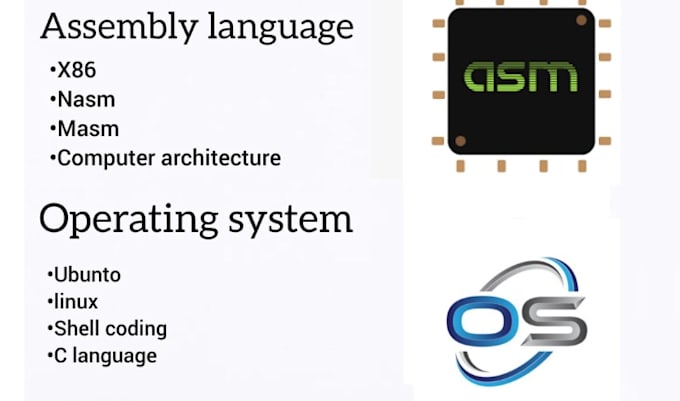 Assembly language

•X86
•Nasm
•Masm
•Computer architecture

asm

Operating system

•Ubunto
•linux
•Shell coding
•C language

OS